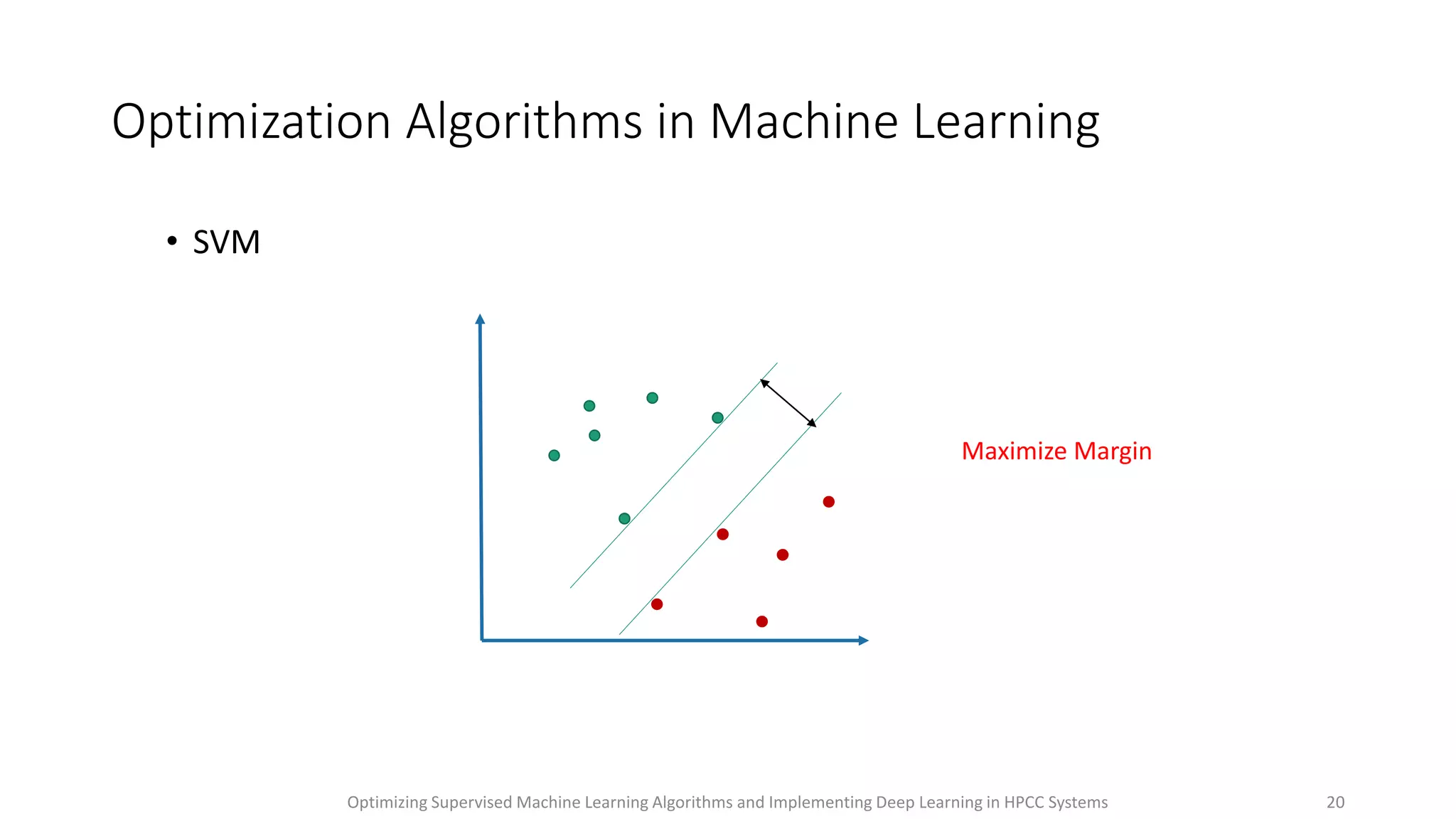 Optimization Algorithms in Machine Learning

• SVM

Maximize Margin

Optimizing Supervised Machine Learning Algorithms and Implementing Deep Learning in HPCC Systems

20